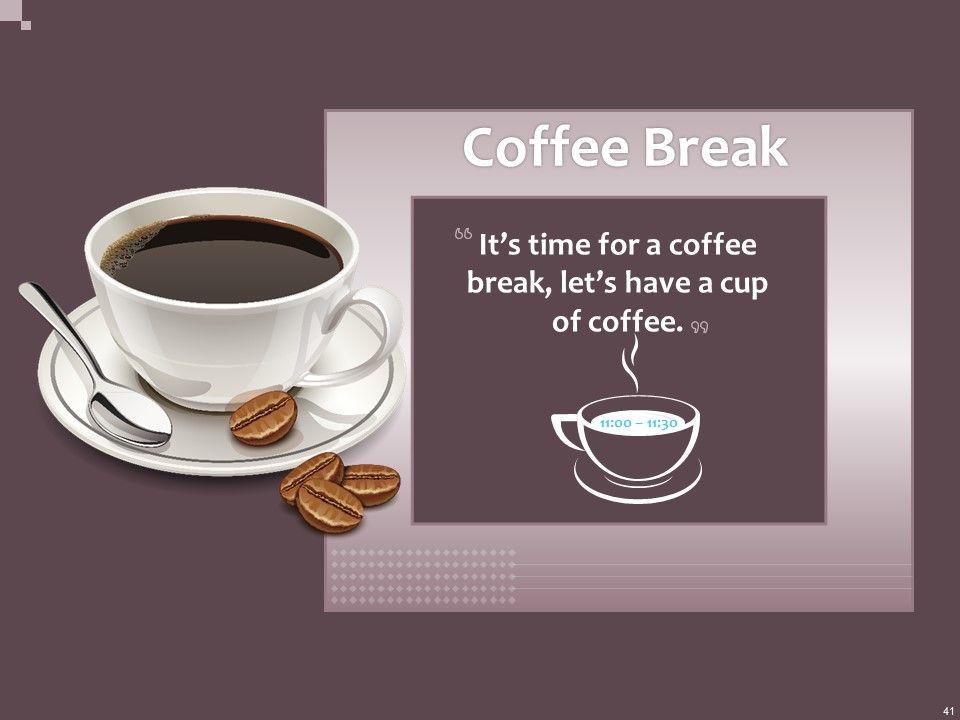 Coffee Break

“ It’s time for a coffee break, let’s have a cup of coffee. ”

11:00 – 11:30

41